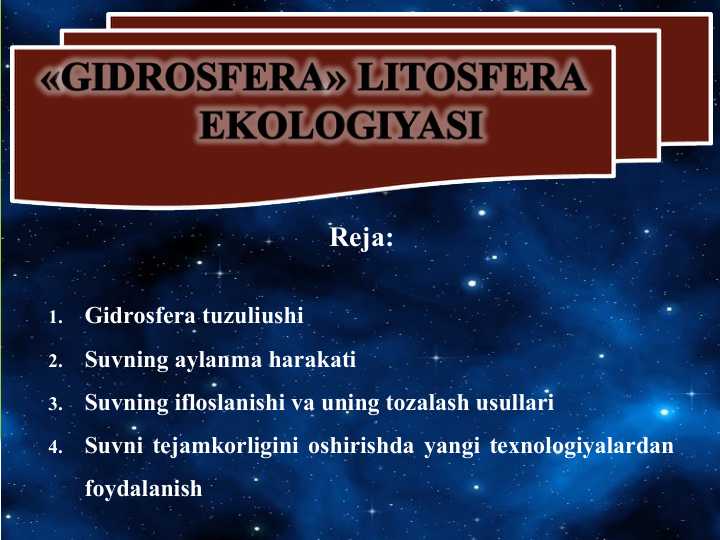 «GIDROSFERA» LITOSFERA EKOLOGIYASI

Reja:

1. Gidrosfera tuzuliushi
2. Suvning aylanma harakati
3. Suvning ifloslanishi va uning tozalash usullari
4. Suvni tejamkorligini oshirishda yangi texnologiyalardan foydalanish